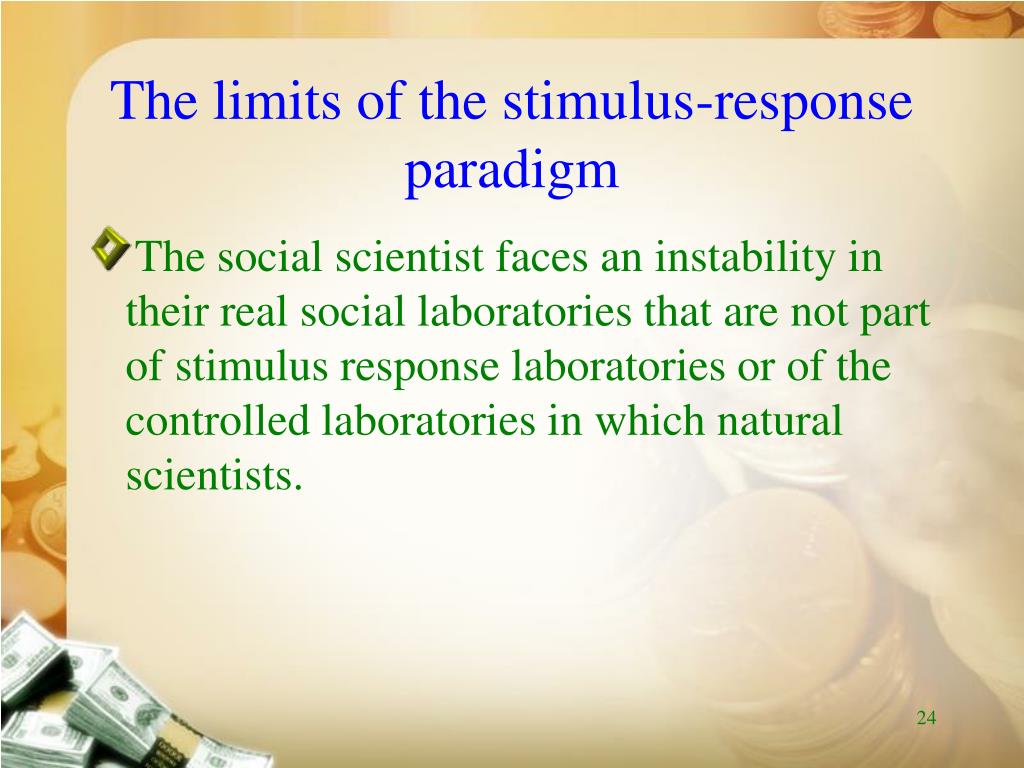 The limits of the stimulus-response paradigm

The social scientist faces an instability in their real social laboratories that are not part of stimulus response laboratories or of the controlled laboratories in which natural scientists.

24